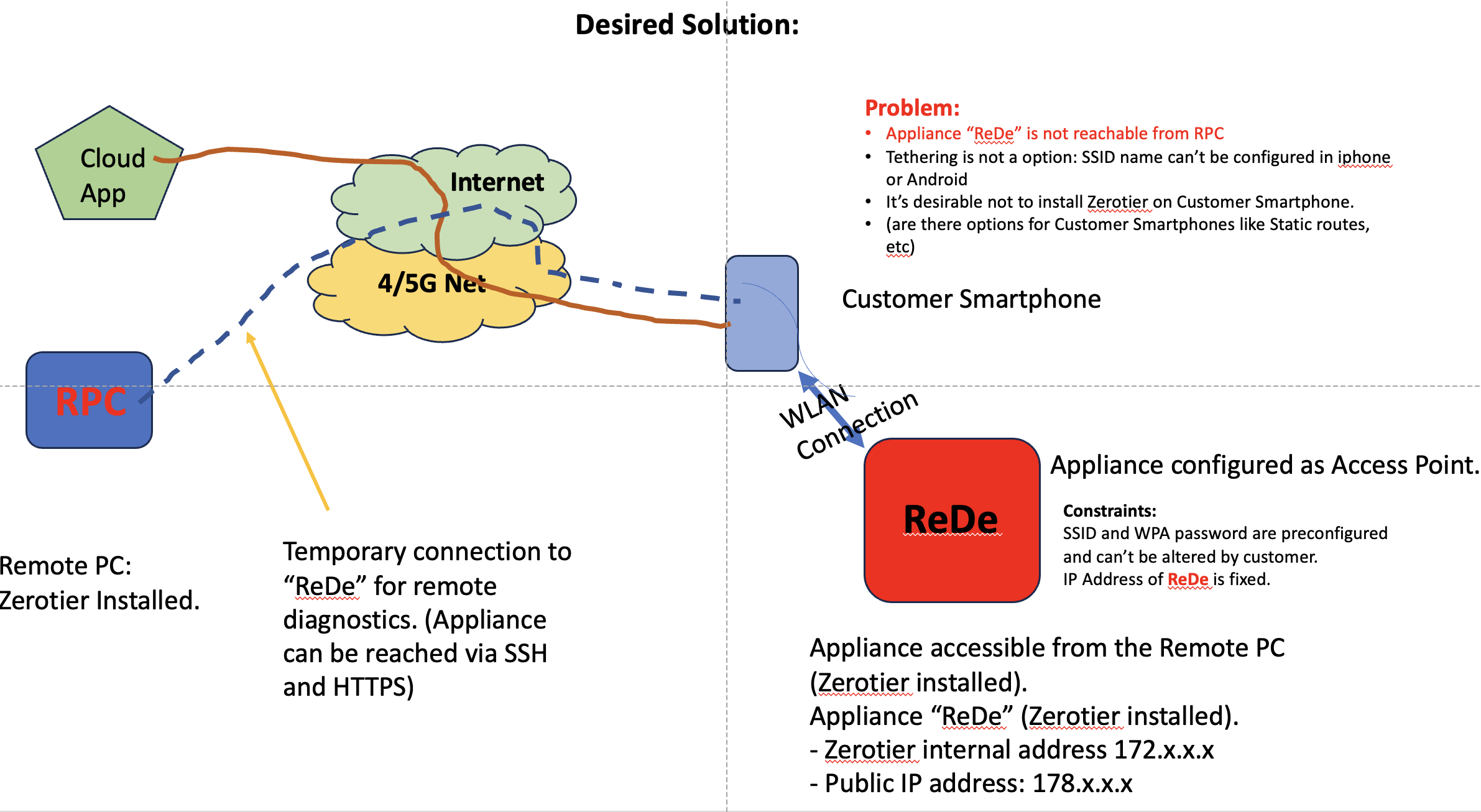 Desired Solution:

Cloud App

Internet

4/5G Net

RPC

Problem:
• Appliance “ReDe” is not reachable from RPC
• Tethering is not a option: SSID name can’t be configured in iphone or Android
• It’s desirable not to install Zerotier on Customer Smartphone.
• (are there options for Customer Smartphones like Static routes, etc)

Customer Smartphone

WLAN Connection

ReDe

Appliance configured as Access Point.

Constraints:
SSID and WPA password are preconfigured and can’t be altered by customer.
IP Address of ReDe is fixed.

Remote PC:
Zerotier Installed.

Temporary connection to “ReDe” for remote diagnostics. (Appliance can be reached via SSH and HTTPS)

Appliance accessible from the Remote PC (Zerotier installed).
Appliance “ReDe” (Zerotier installed).
- Zerotier internal address 172.x.x.x
- Public IP address: 178.x.x.x